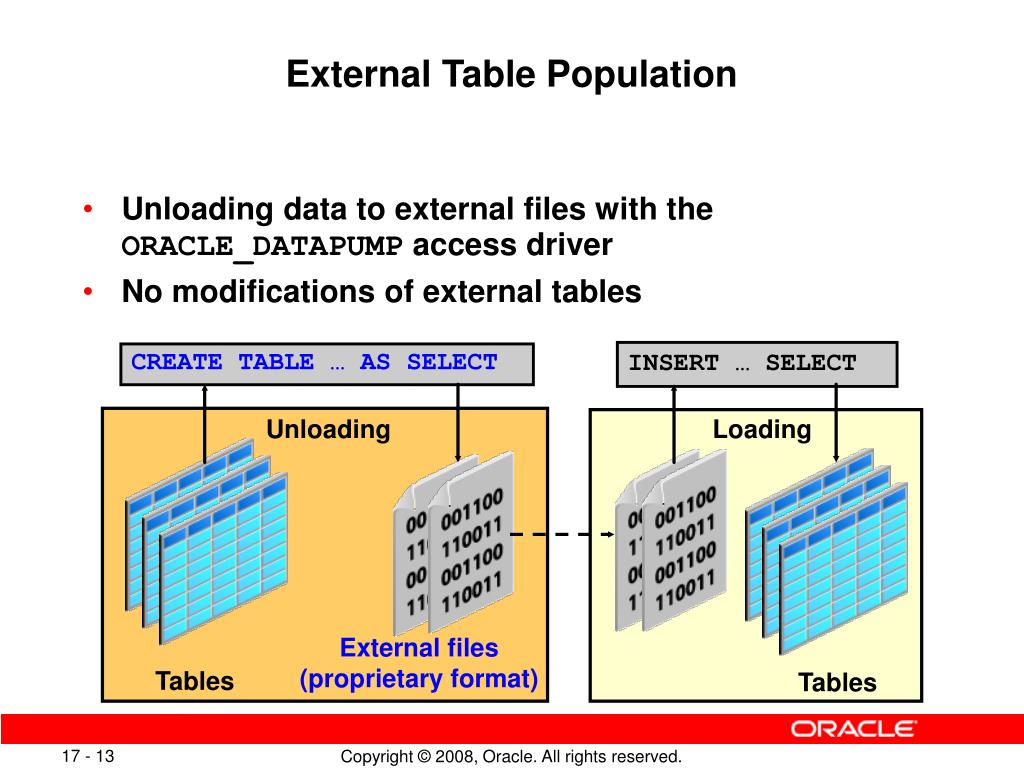 External Table Population

• Unloading data to external files with the ORACLE_DATAPUMP access driver
• No modifications of external tables

CREATE TABLE … AS SELECT

INSERT … SELECT

Unloading

Loading

001100
110011
001100
110011

001100
110011
001100
110011

External files
(proprietary format)

Tables

Tables

ORACLE

17 - 13

Copyright © 2008, Oracle. All rights reserved.